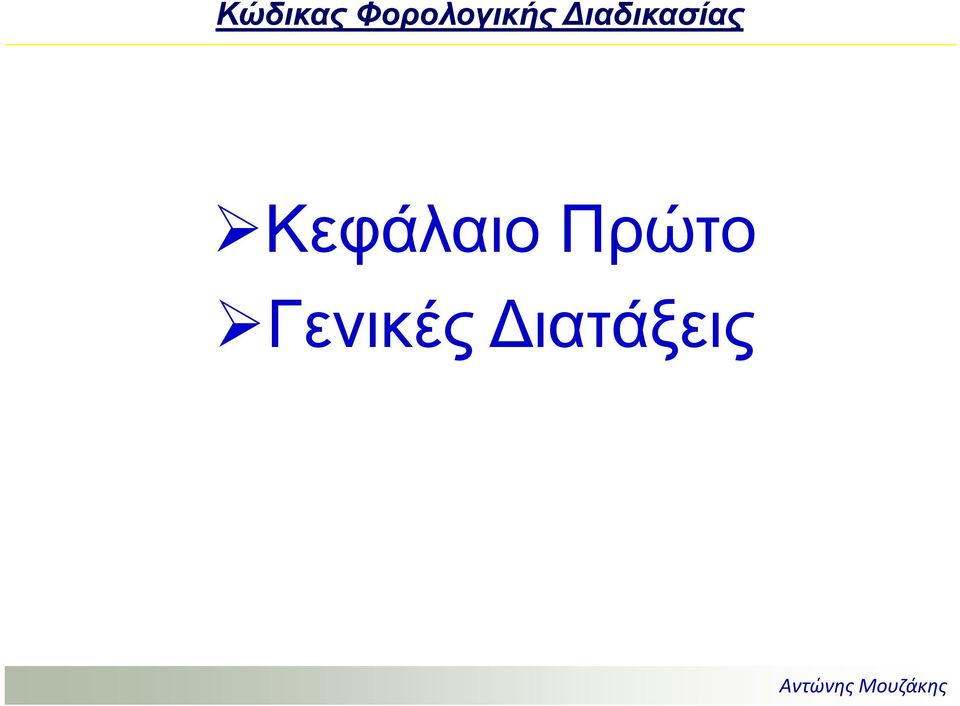 Κώδικας Φορολογικής Διαδικασίας

➢Κεφάλαιο Πρώτο
➢Γενικές Διατάξεις

Αντώνης Μουζάκης